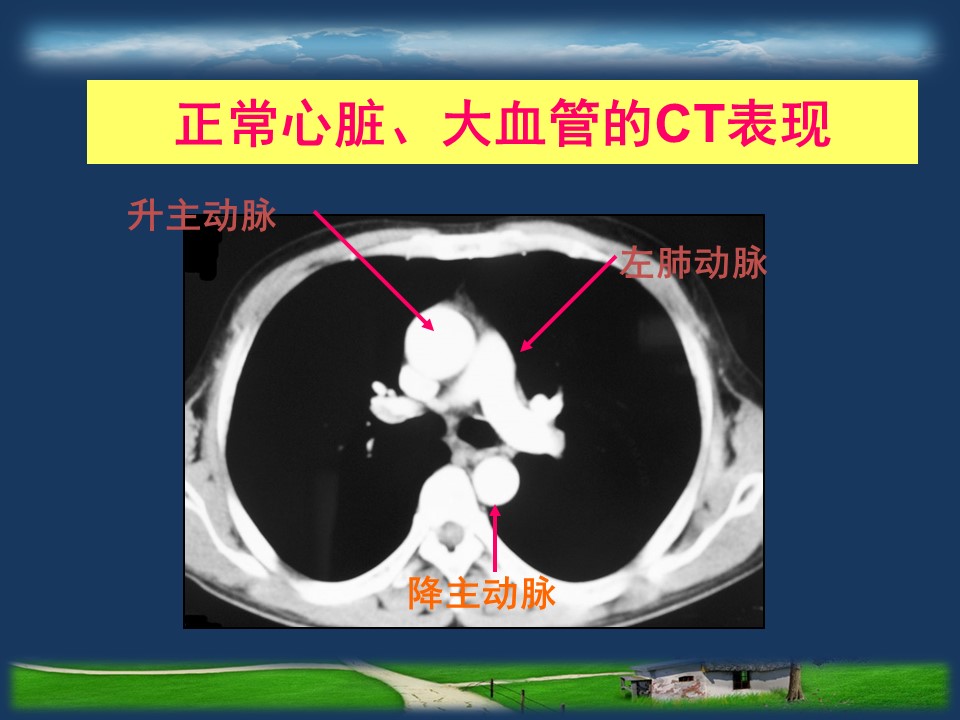 正常心脏、大血管的CT表现

升主动脉

左肺动脉

降主动脉